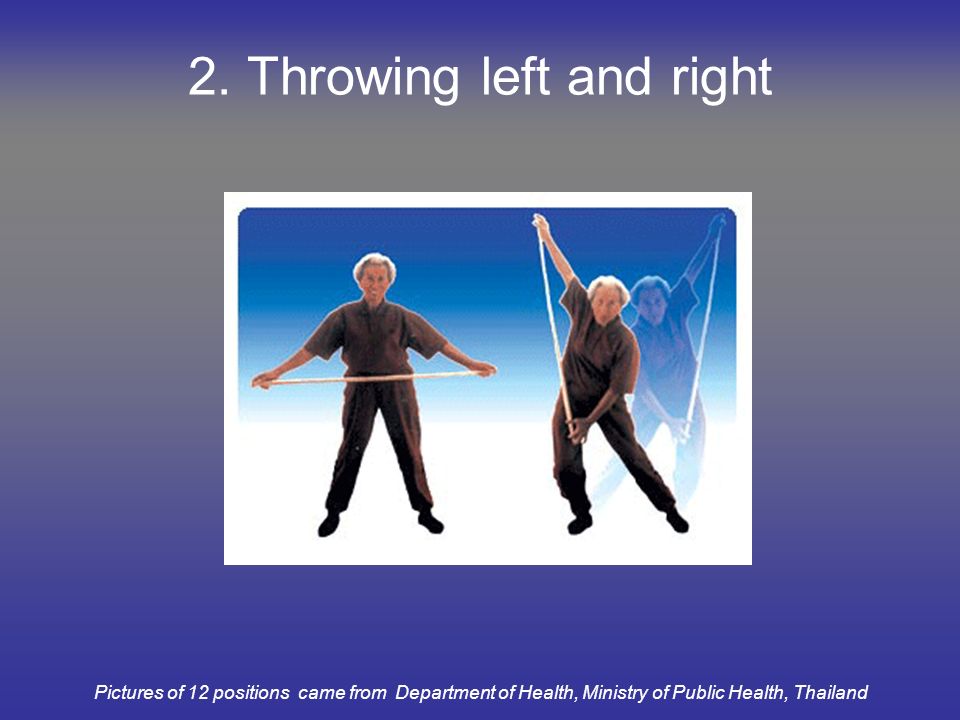 2. Throwing left and right

Pictures of 12 positions came from Department of Health, Ministry of Public Health, Thailand